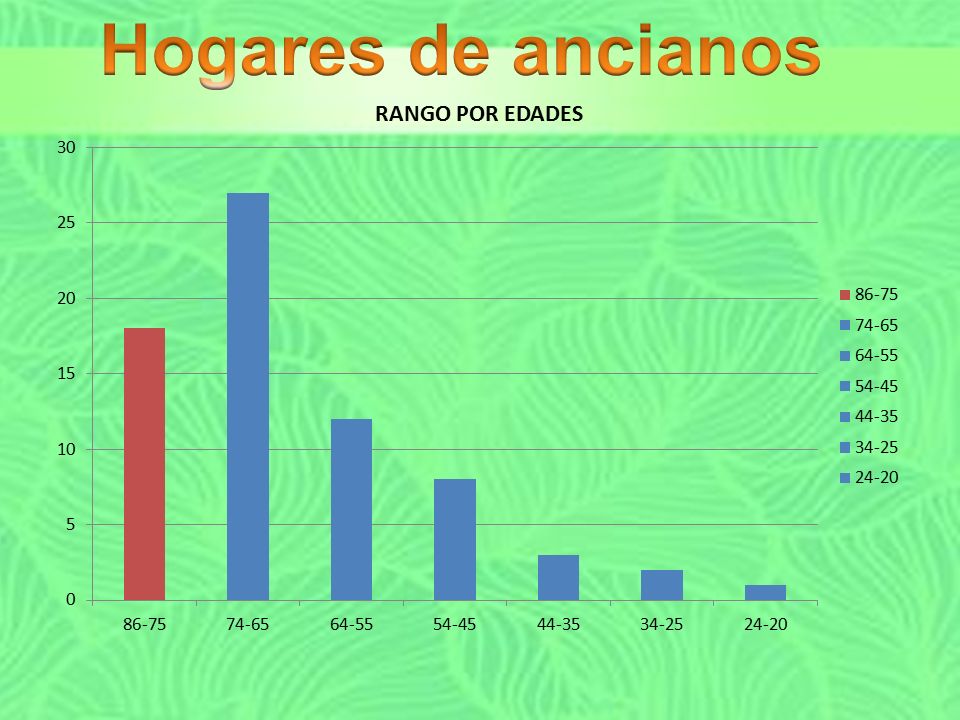 Hogares de ancianos

RANGO POR EDADES

30
25
20
15
10
5
0

86-75
74-65
64-55
54-45
44-35
34-25
24-20

86-75
74-65
64-55
54-45
44-35
34-25
24-20